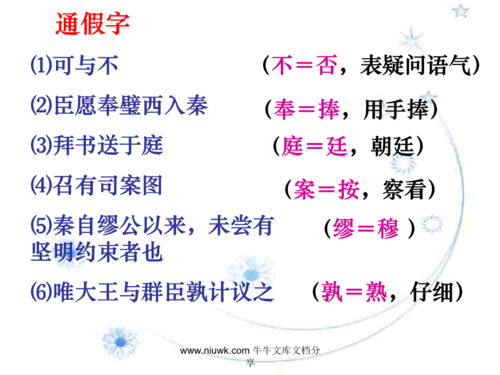 通假字

⑴可与不 （不＝否，表疑问语气）

⑵臣愿奉璧西入秦 （奉＝捧，用手捧）

⑶拜书送于庭 （庭＝廷，朝廷）

⑷召有司案图 （案＝按，察看）

⑸秦自缪公以来，未尝有坚明约束者也 （缪＝穆 ）

⑹唯大王与群臣孰计议之 （孰＝熟，仔细）

www.niuwk.com 牛牛文库文档分享